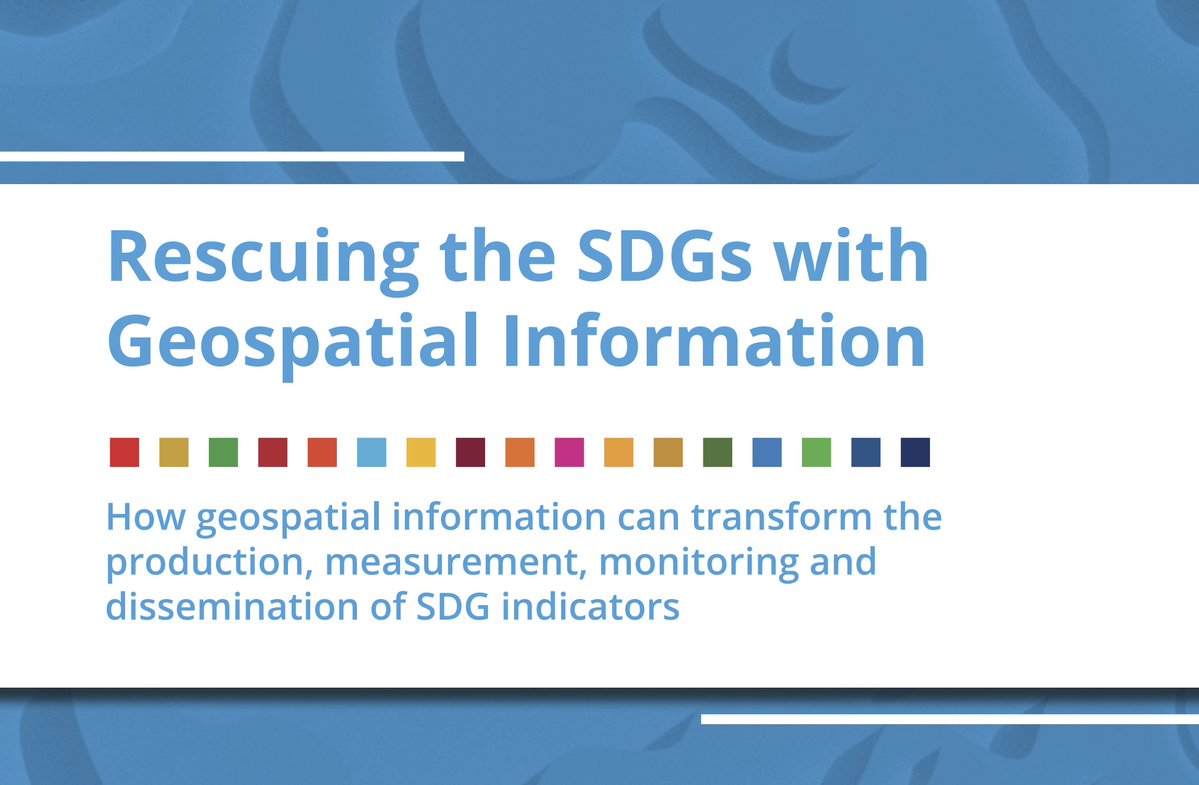 Rescuing the SDGs with Geospatial Information

How geospatial information can transform the production, measurement, monitoring and dissemination of SDG indicators